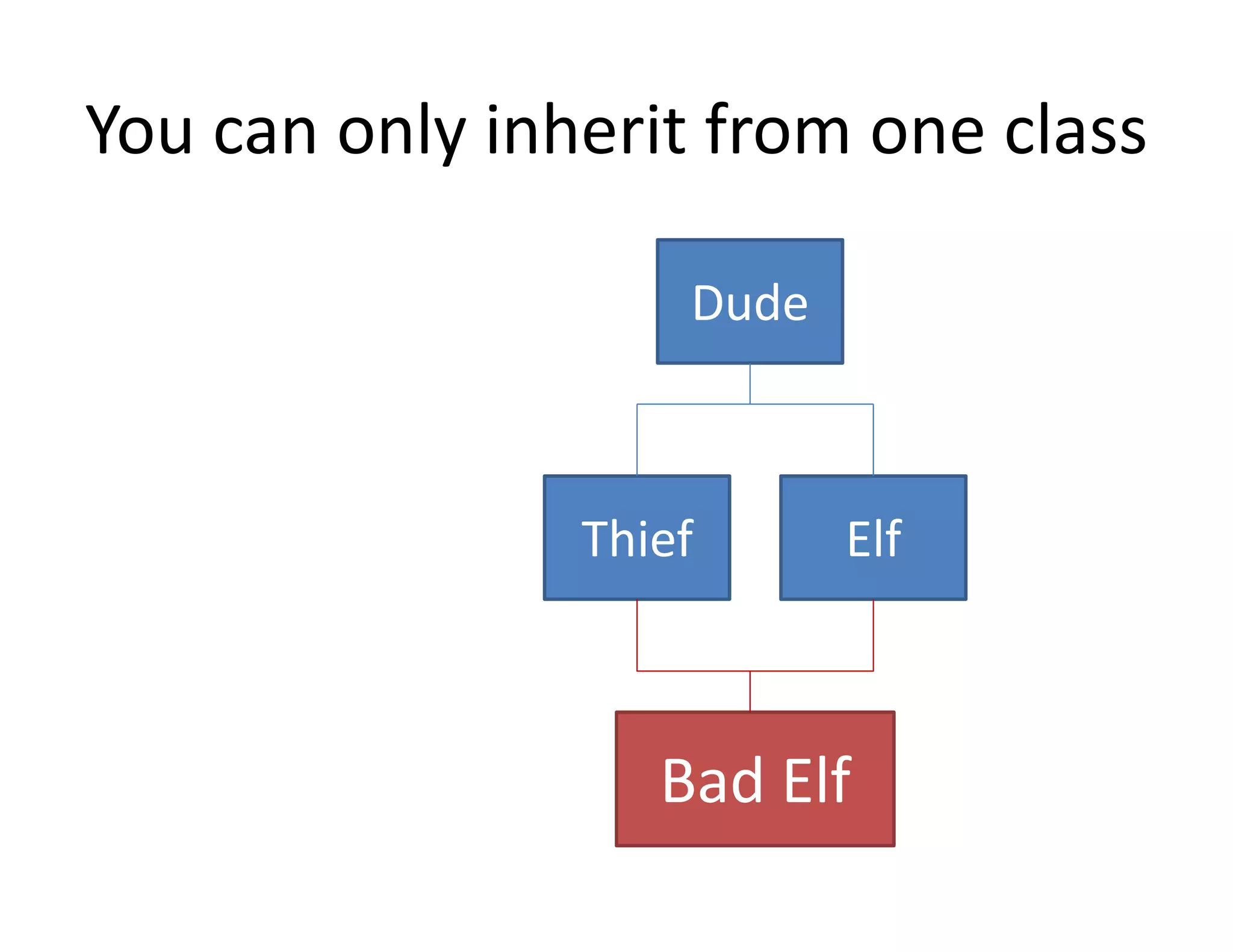 You can only inherit from one class

Dude

Thief

Elf

Bad Elf